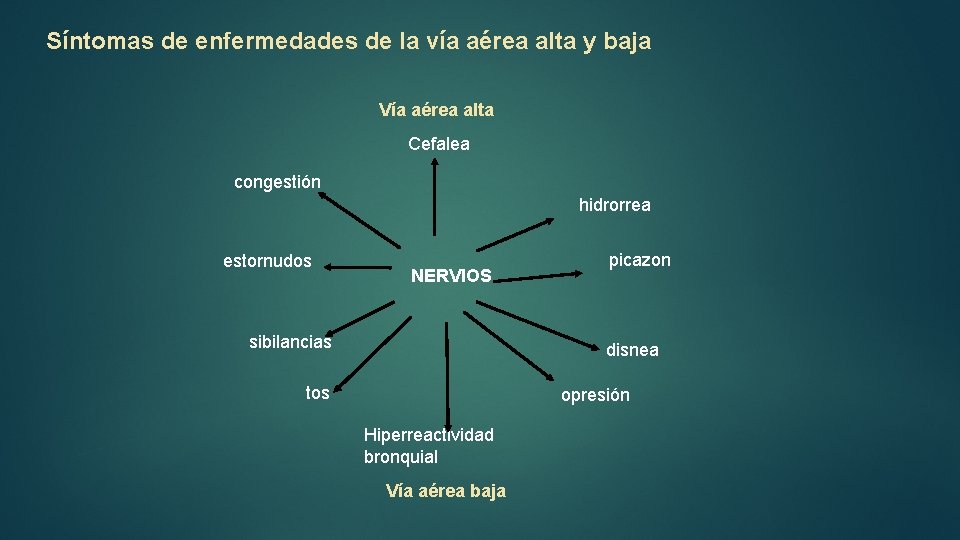 Síntomas de enfermedades de la vía aérea alta y baja

Vía aérea alta

Cefalea

congestión

hidrorrea

estornudos

NERVIOS

picazon

sibilancias

disnea

tos

opresión

Hiperreactividad bronquial

Vía aérea baja